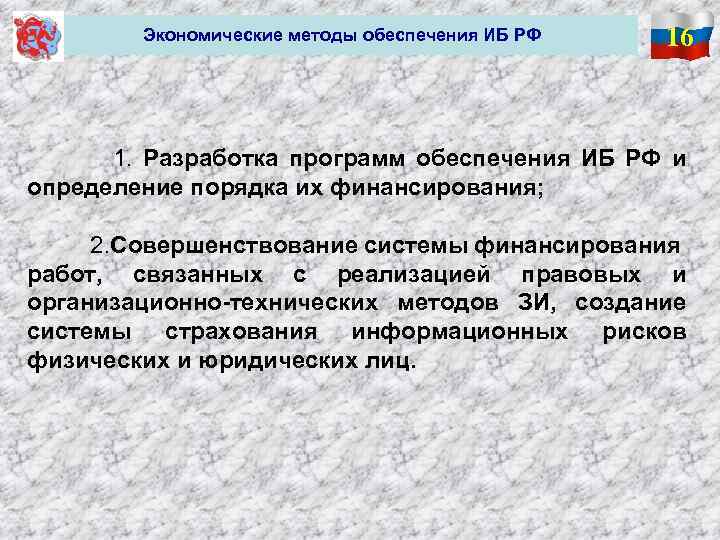 Экономические методы обеспечения ИБ РФ

16

1. Разработка программ обеспечения ИБ РФ и определение порядка их финансирования;

2.Совершенствование системы финансирования работ, связанных с реализацией правовых и организационно-технических методов ЗИ, создание системы страхования информационных рисков физических и юридических лиц.